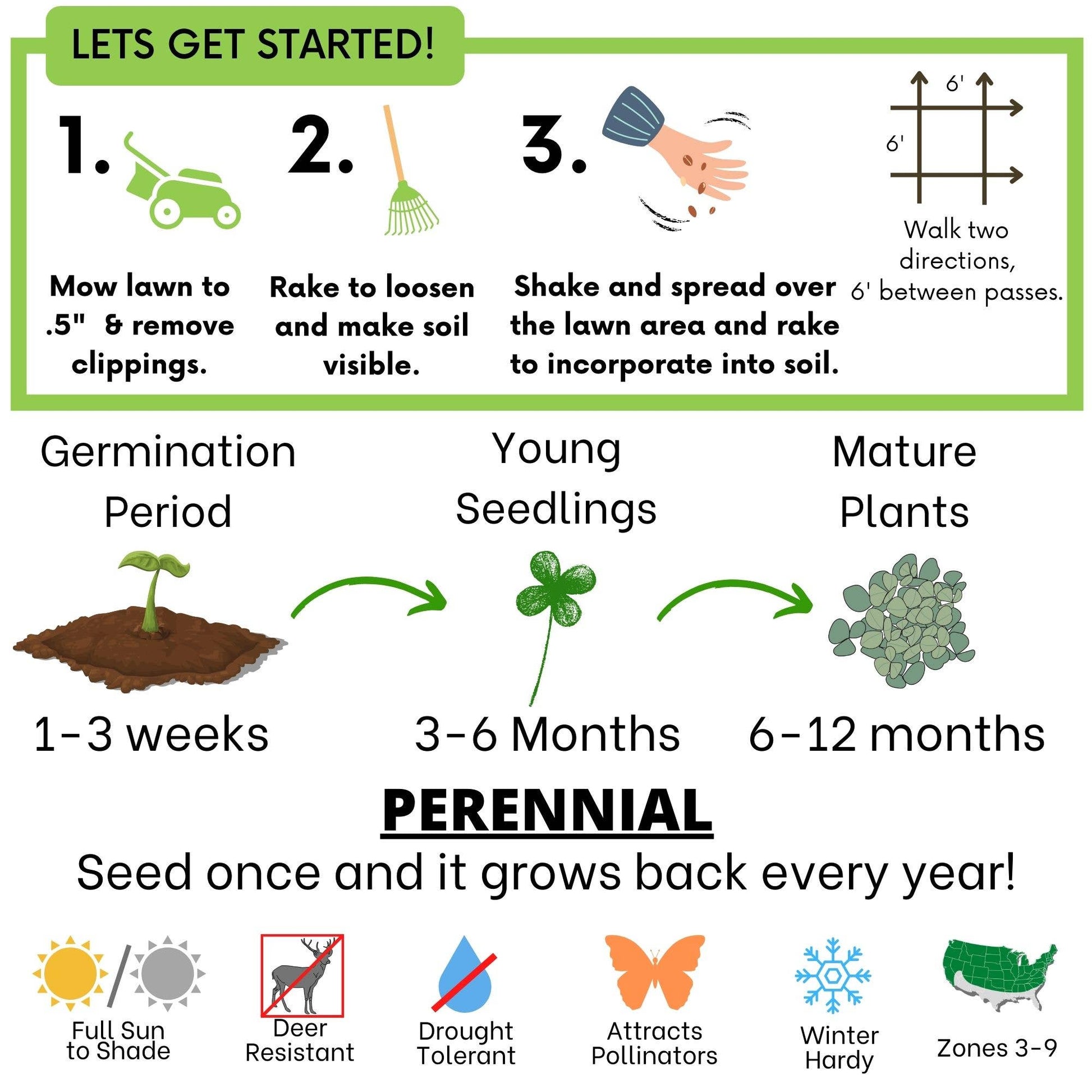 LETS GET STARTED!

1.

Mow lawn to .5"  & remove clippings.

2.

Rake to loosen and make soil visible.

3.

Shake and spread over the lawn area and rake to incorporate into soil.

6'

6'

Walk two directions, 6' between passes.

Germination Period

1-3 weeks

Young Seedlings

3-6 Months

Mature Plants

6-12 months

PERENNIAL

Seed once and it grows back every year!

Full Sun to Shade

Deer Resistant

Drought Tolerant

Attracts Pollinators

Winter Hardy

Zones 3-9